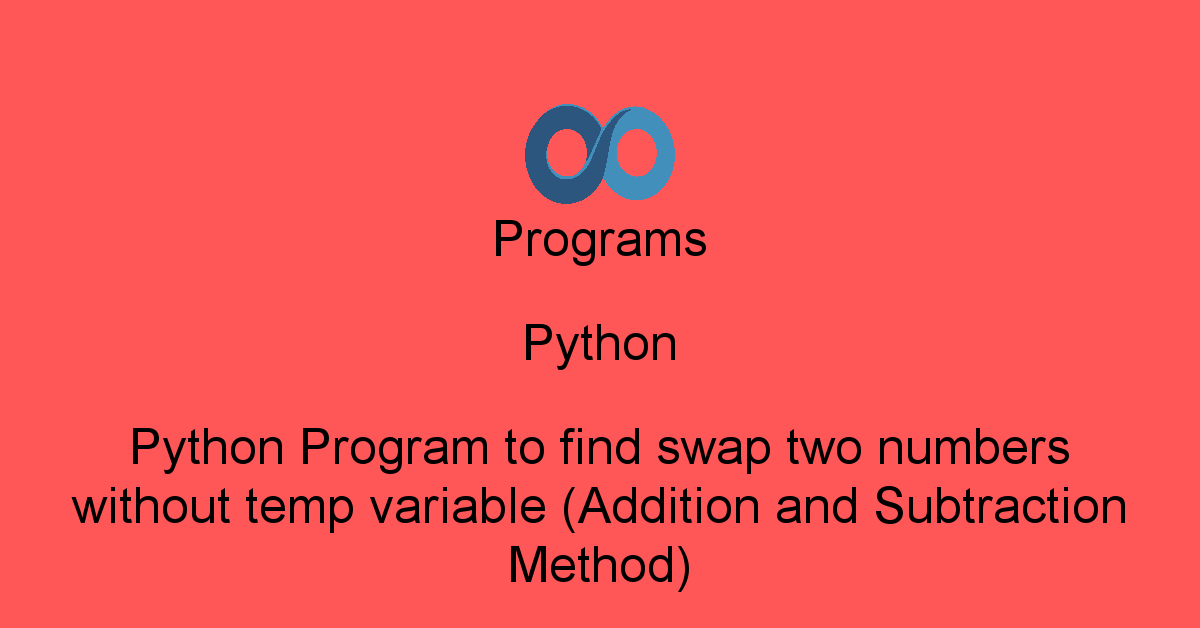 Programs

Python

Python Program to find swap two numbers without temp variable (Addition and Subtraction Method)